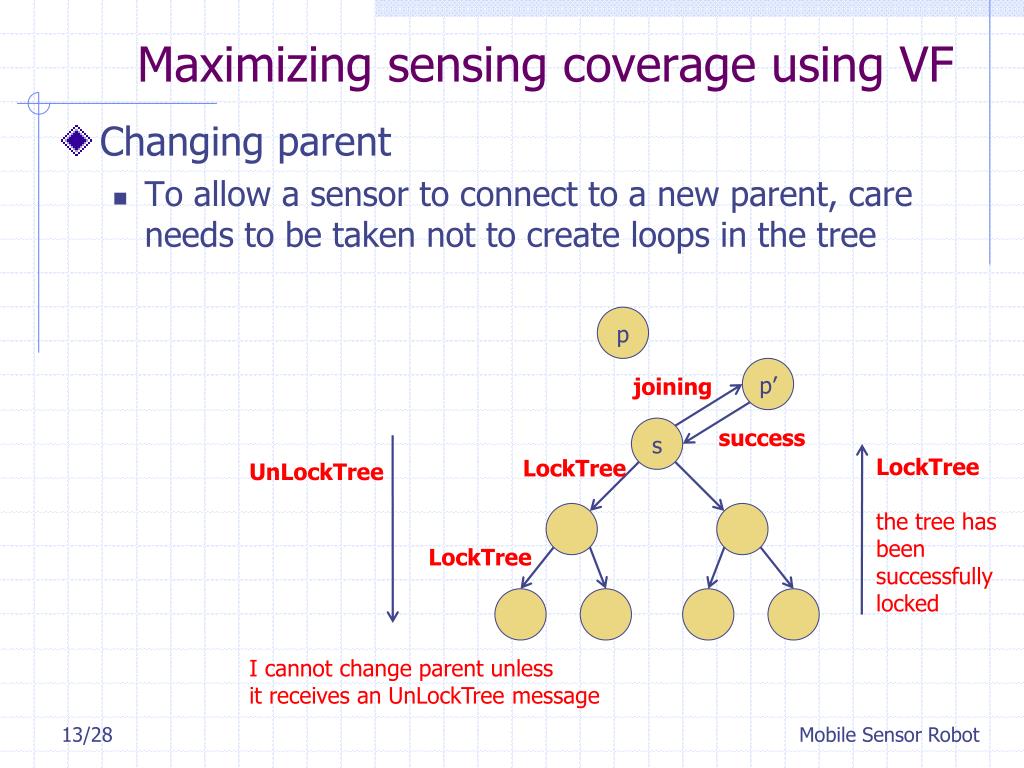 Maximizing sensing coverage using VF

Changing parent

To allow a sensor to connect to a new parent, care needs to be taken not to create loops in the tree

p

joining

p'

s

success

UnLockTree

LockTree

LockTree

LockTree

the tree has been successfully locked

I cannot change parent unless it receives an UnLockTree message

13/28

Mobile Sensor Robot